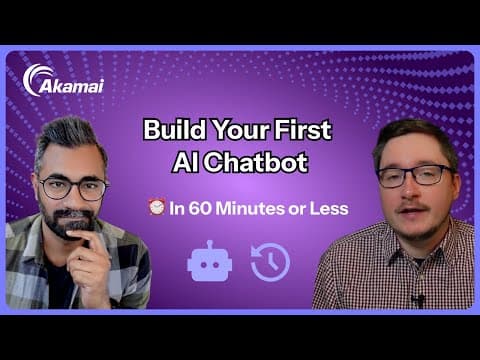 Akamai

Build Your First AI Chatbot

⏰ In 60 Minutes or Less